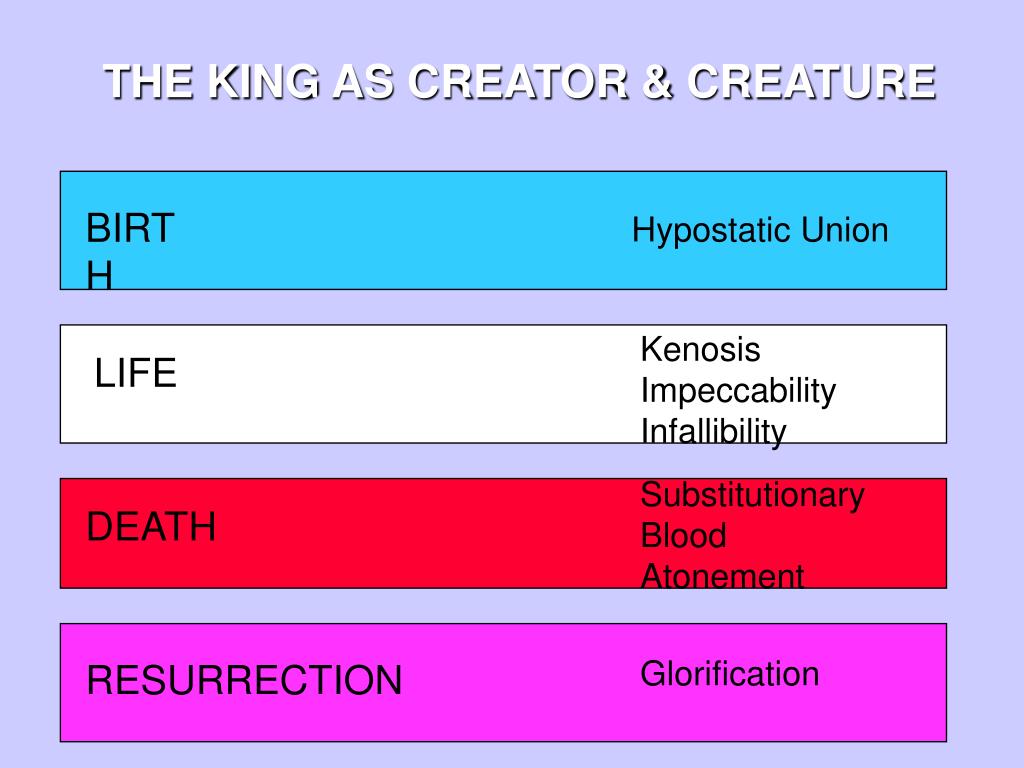 THE KING AS CREATOR & CREATURE

BIRTH

Hypostatic Union

LIFE

Kenosis
Impeccability
Infallibility

DEATH

Substitutionary
Blood
Atonement

RESURRECTION

Glorification